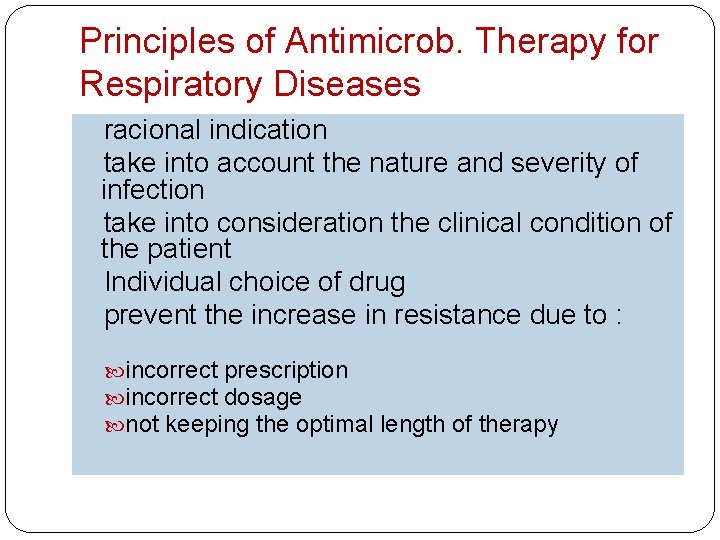 Principles of Antimicrob. Therapy for Respiratory Diseases

racional indication

take into account the nature and severity of infection

take into consideration the clinical condition of the patient

Individual choice of drug

prevent the increase in resistance due to :

incorrect prescription
incorrect dosage
not keeping the optimal length of therapy